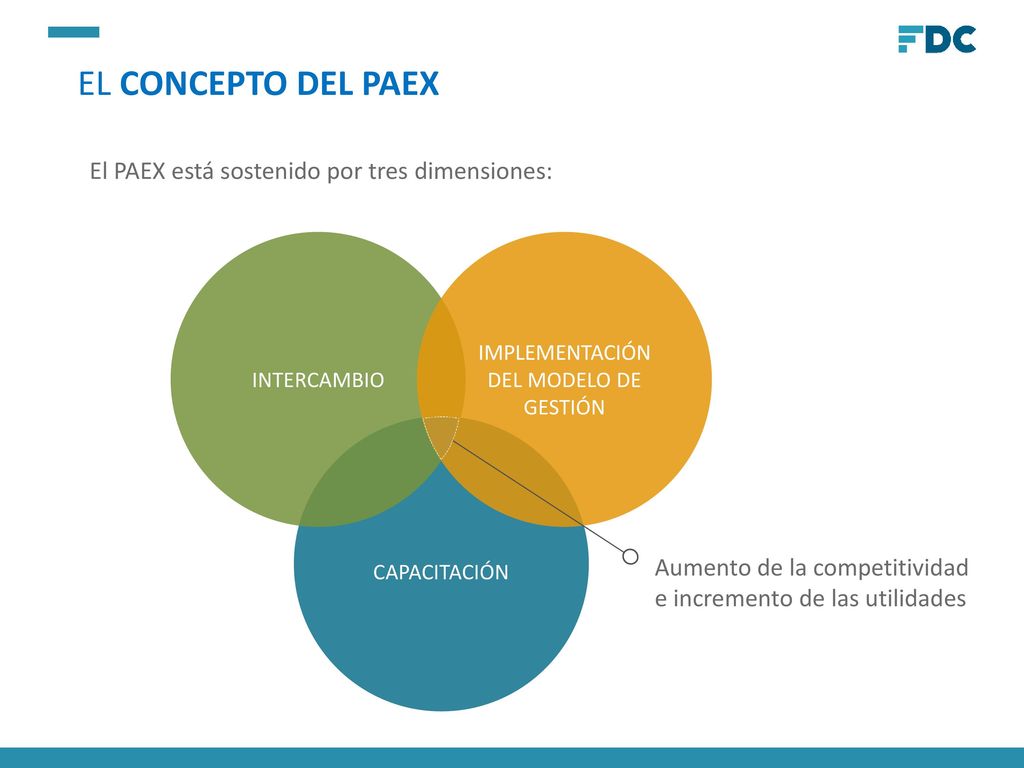 FDC

EL CONCEPTO DEL PAEX

El PAEX está sostenido por tres dimensiones:

INTERCAMBIO

IMPLEMENTACIÓN DEL MODELO DE GESTIÓN

CAPACITACIÓN

Aumento de la competitividad e incremento de las utilidades